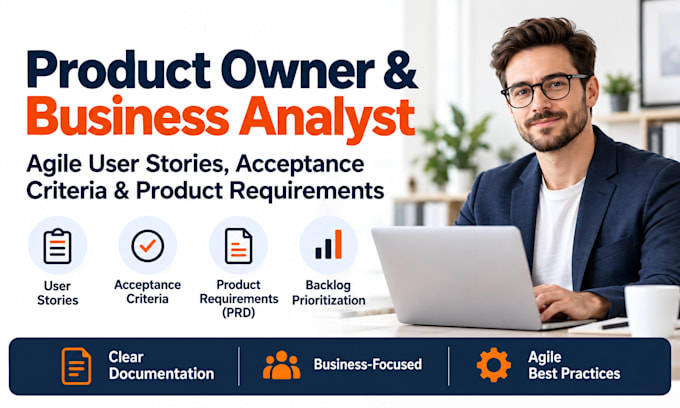 Product Owner &
Business Analyst

Agile User Stories, Acceptance Criteria & Product Requirements

User Stories

Acceptance Criteria

Product Requirements (PRD)

Backlog Prioritization

Clear Documentation

Business-Focused

Agile Best Practices